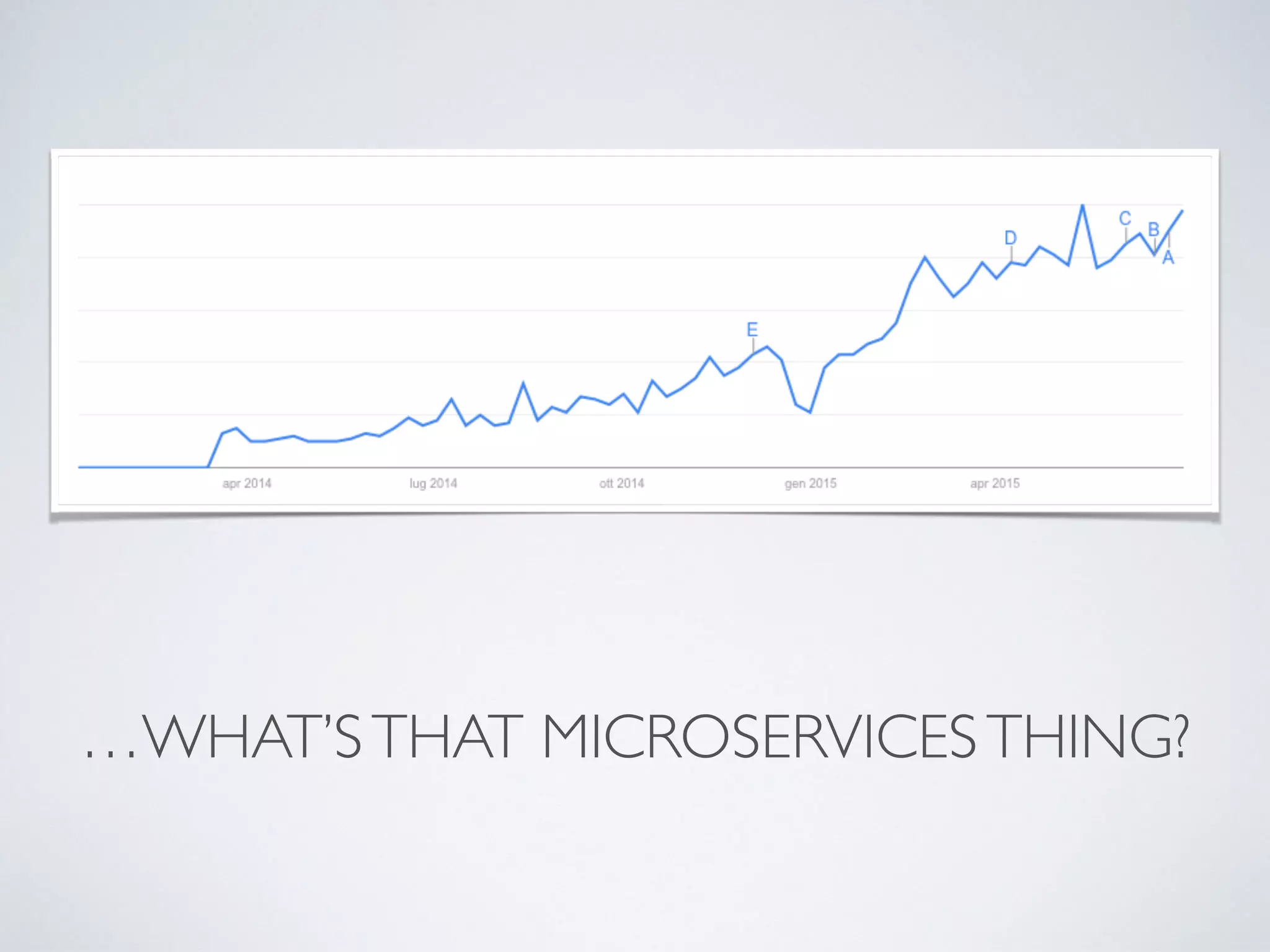 E
D
C
B
A
apr 2014
lug 2014
ott 2014
gen 2015
apr 2015

…WHAT'S THAT MICROSERVICES THING?